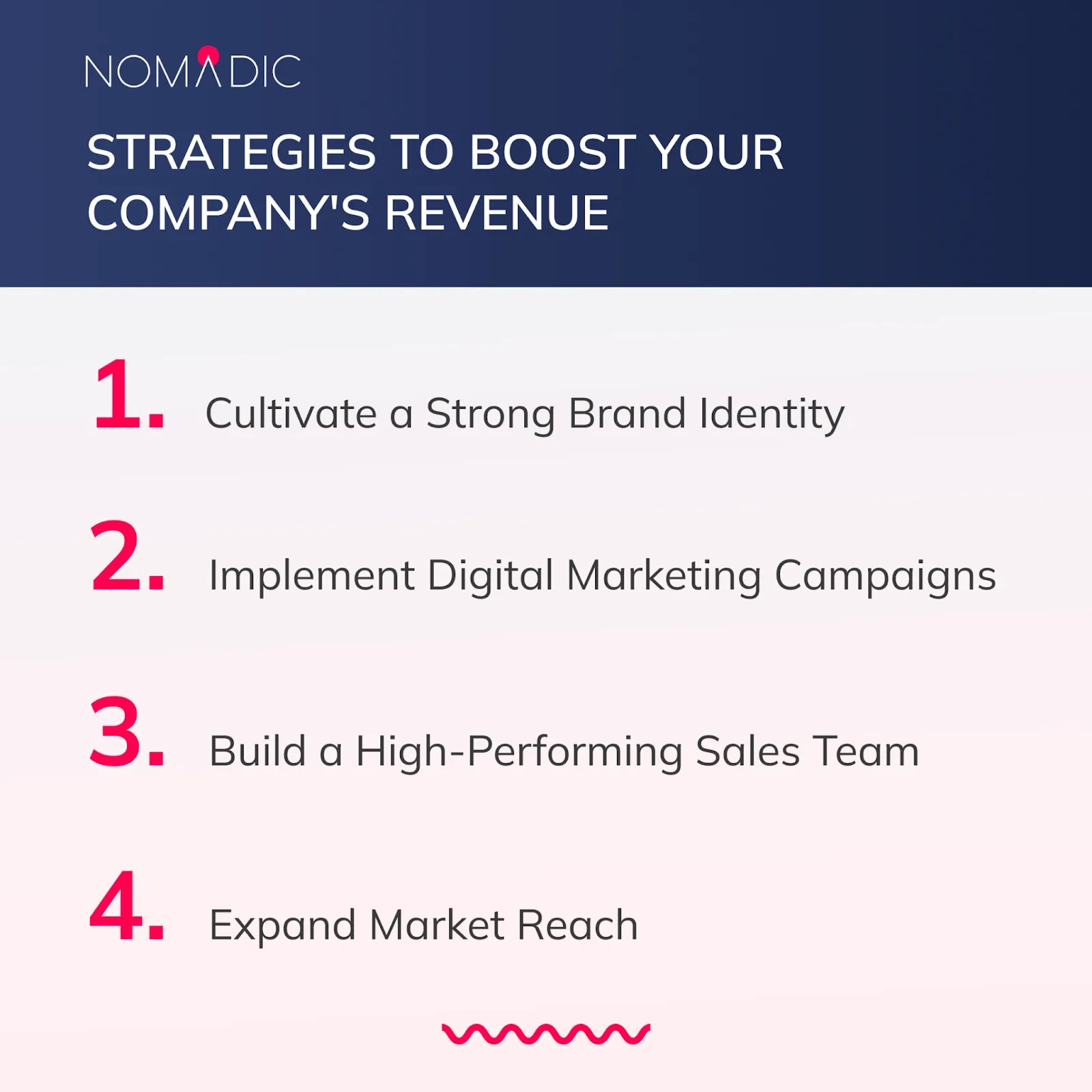 NOMADIC

STRATEGIES TO BOOST YOUR COMPANY'S REVENUE

1. Cultivate a Strong Brand Identity

2. Implement Digital Marketing Campaigns

3. Build a High-Performing Sales Team

4. Expand Market Reach